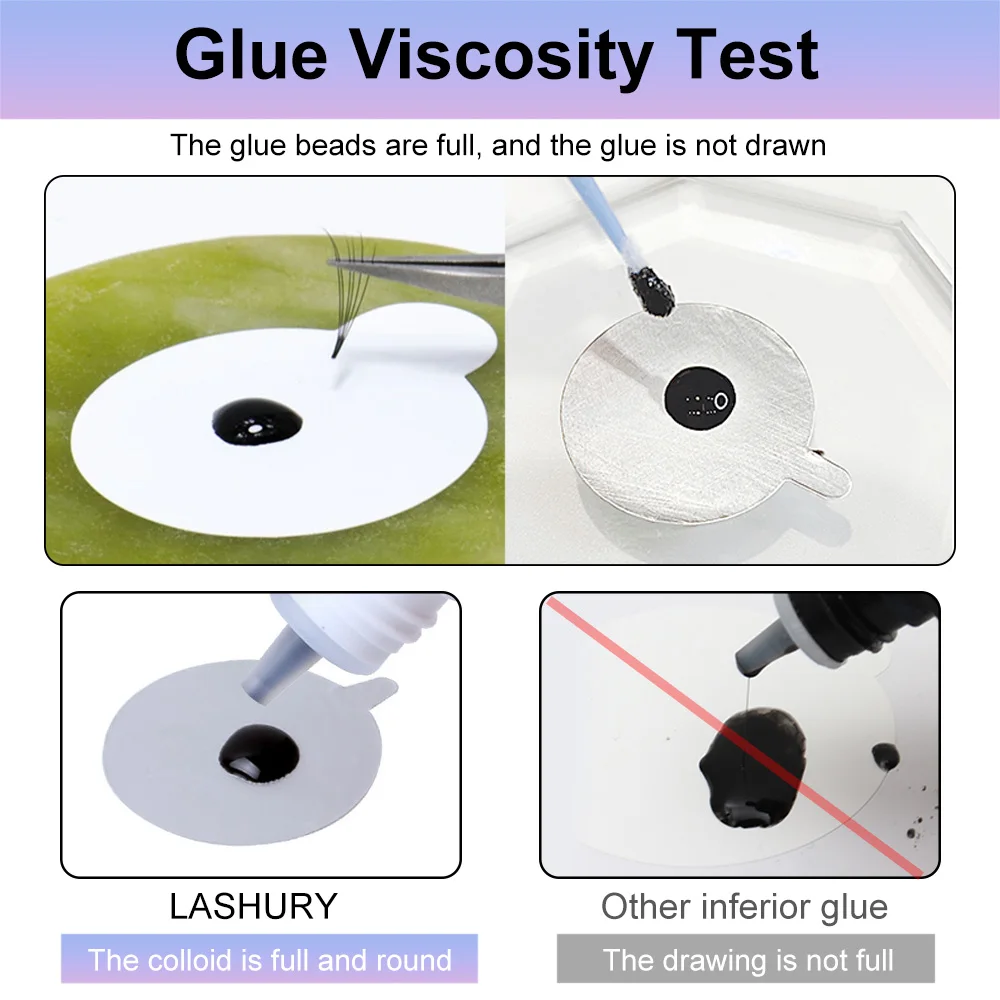 Glue Viscosity Test

The glue beads are full, and the glue is not drawn

LASHURY

The colloid is full and round

Other inferior glue

The drawing is not full